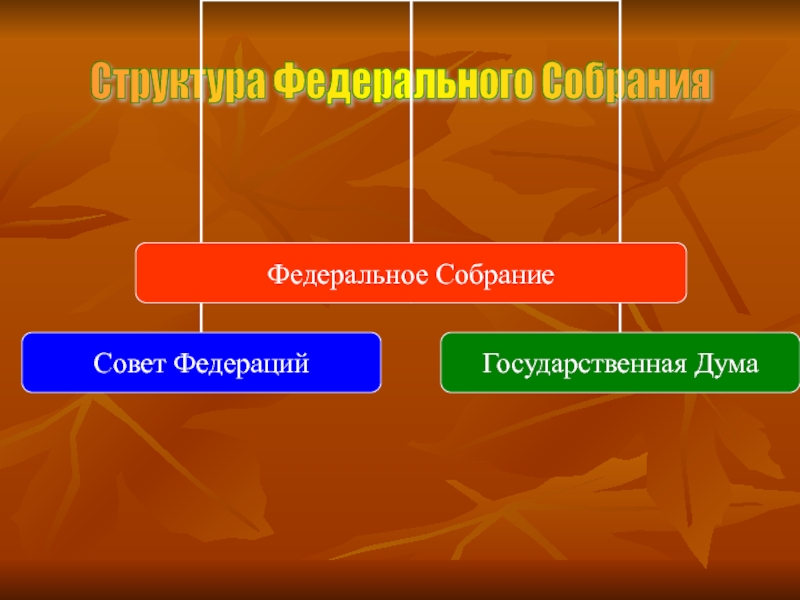 Структура Федерального Собрания

Федеральное Собрание

Совет Федераций

Государственная Дума